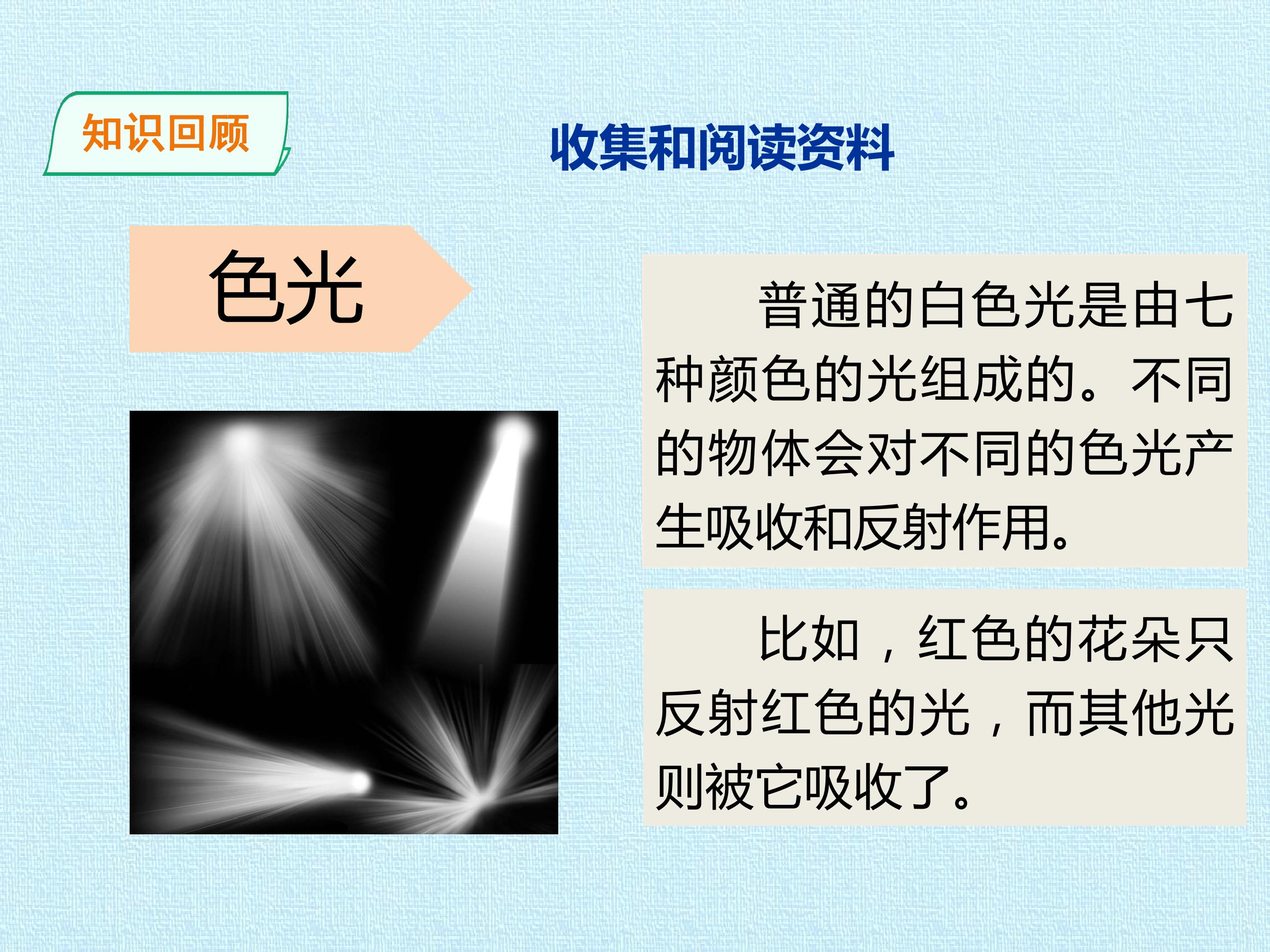 知识回顾

收集和阅读资料

色光

普通的白色光是由七种颜色的光组成的。不同的物体会对不同的色光产生吸收和反射作用。

比如，红色的花朵只反射红色的光，而其他光则被它吸收了。